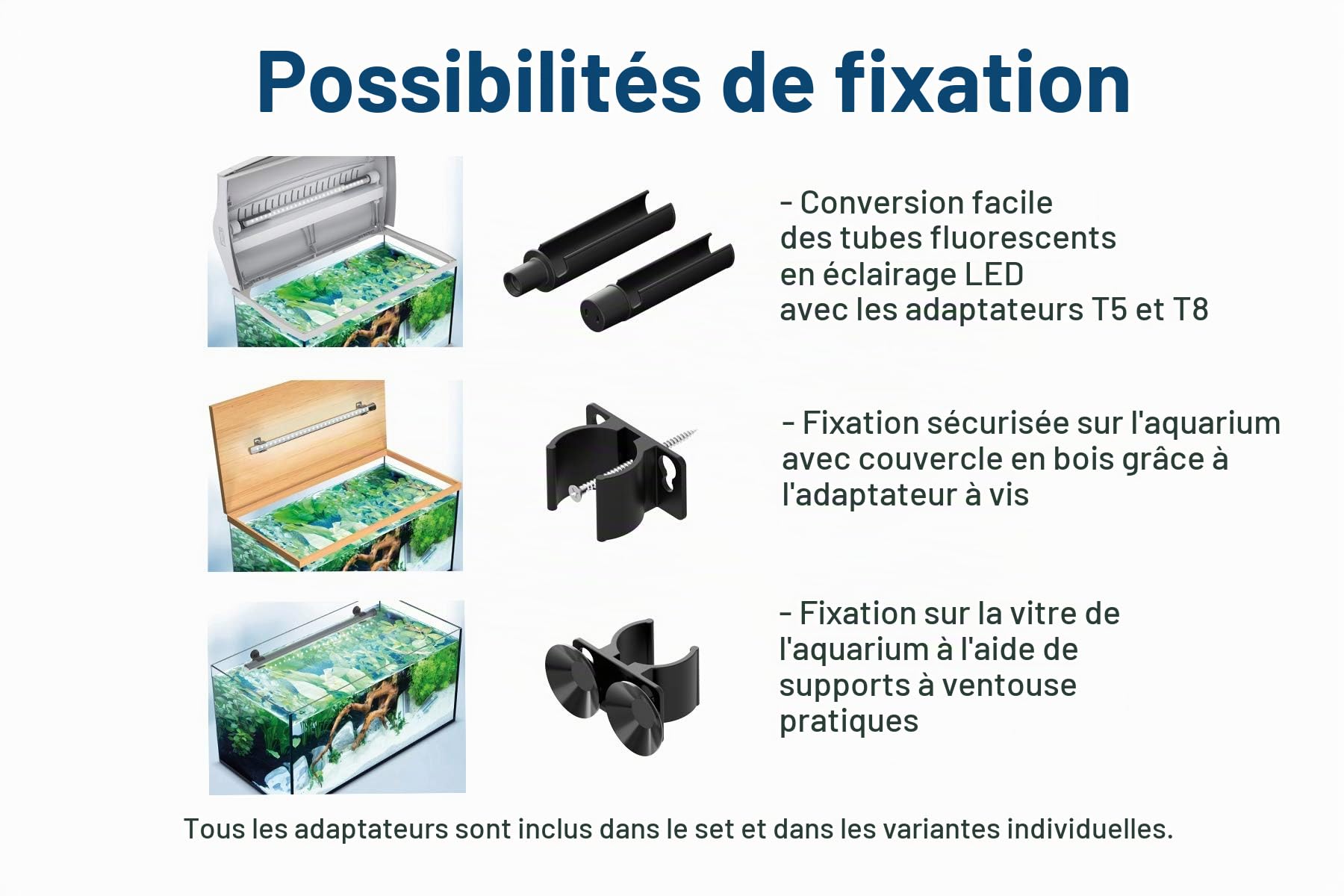 Possibilités de fixation

- Conversion facile
des tubes fluorescents
en éclairage LED
avec les adaptateurs T5 et T8

- Fixation sécurisée sur l'aquarium
avec couvercle en bois grâce à
l'adaptateur à vis

- Fixation sur la vitre de
l'aquarium à l'aide de
supports à ventouse
pratiques

Tous les adaptateurs sont inclus dans le set et dans les variantes individuelles.